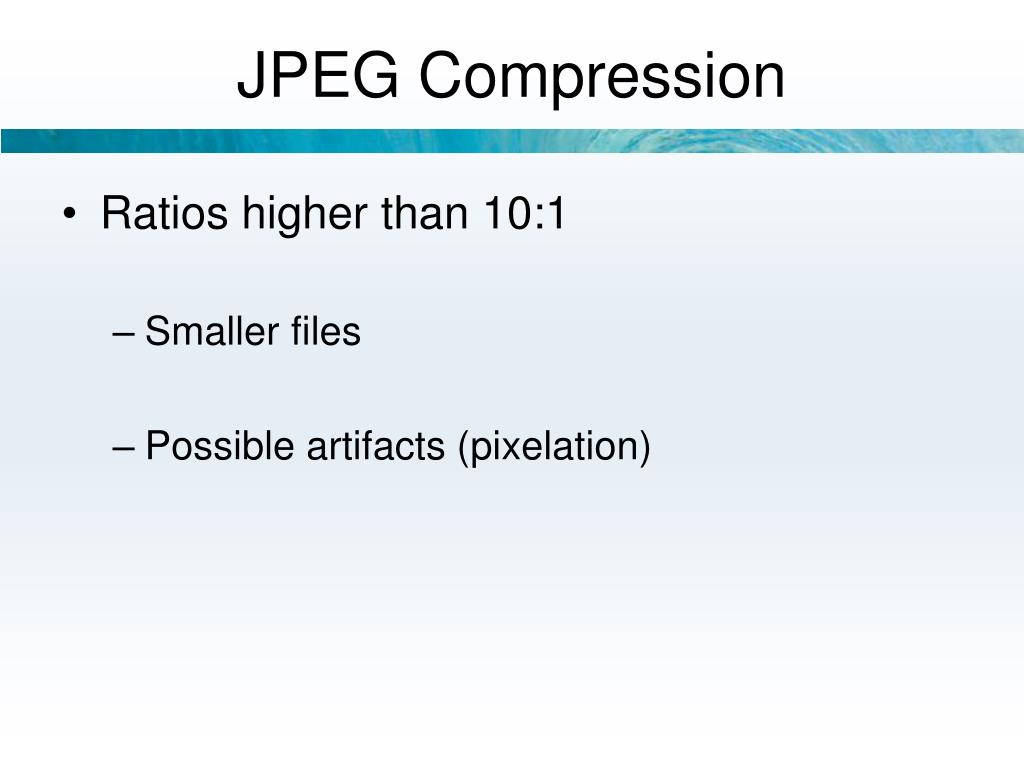 JPEG Compression

• Ratios higher than 10:1

– Smaller files

– Possible artifacts (pixelation)